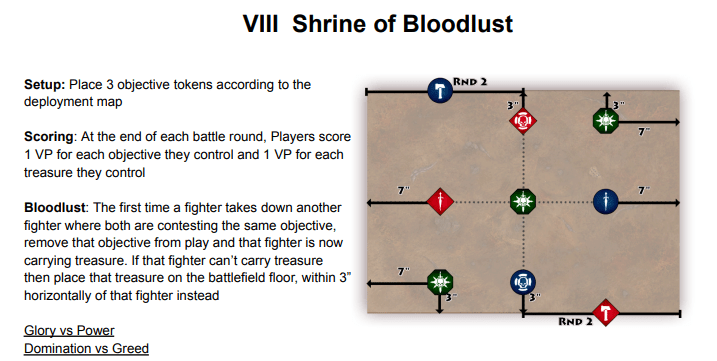 VIII Shrine of Bloodlust

Setup: Place 3 objective tokens according to the deployment map

Scoring: At the end of each battle round, Players score 1 VP for each objective they control and 1 VP for each treasure they control

Bloodlust: The first time a fighter takes down another fighter where both are contesting the same objective, remove that objective from play and that fighter is now carrying treasure. If that fighter can't carry treasure then place that treasure on the battlefield floor, within 3" horizontally of that fighter instead

Glory vs Power
Domination vs Greed

RND 2
3"
3"
7"
7"
7"
7"
3"
3"
RND 2